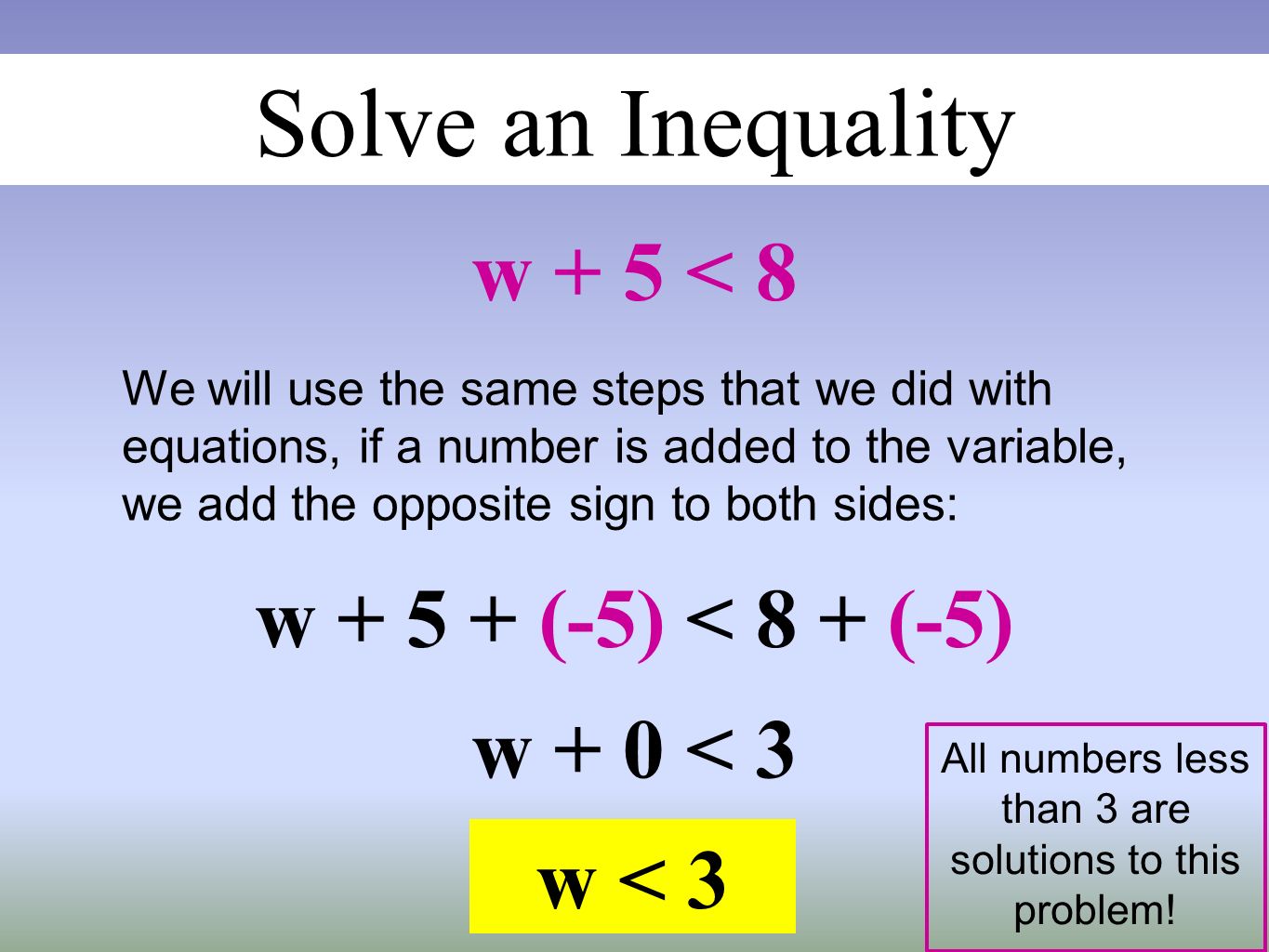 Solve an Inequality

$w + 5 < 8$

We will use the same steps that we did with equations, if a number is added to the variable, we add the opposite sign to both sides:

$w + 5 + (-5) < 8 + (-5)$

$w + 0 < 3$

$w < 3$

All numbers less than 3 are solutions to this problem!